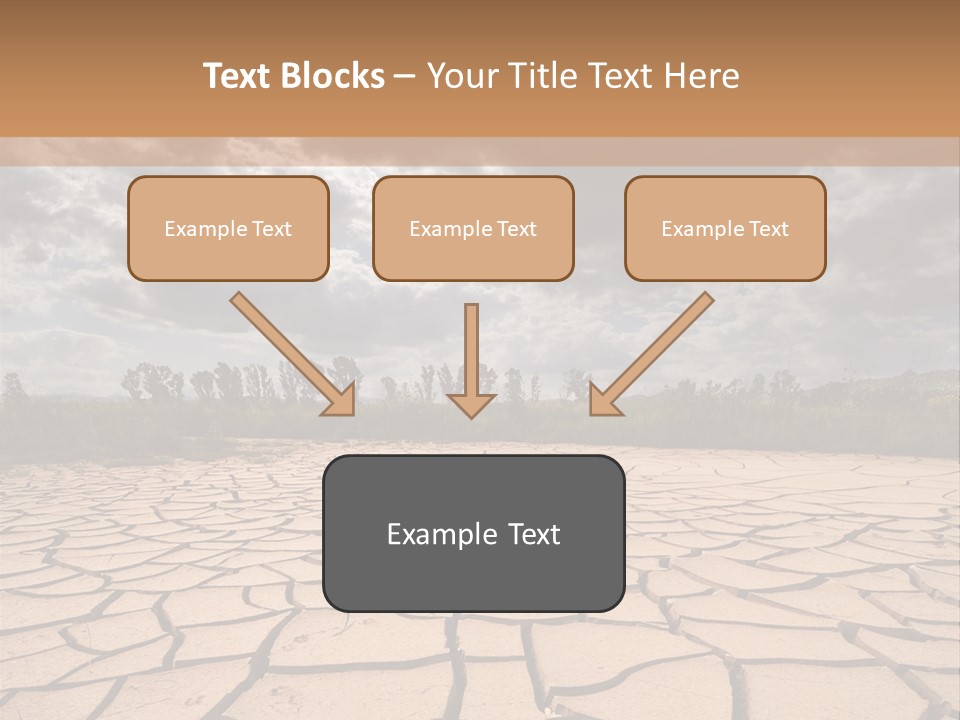 Text Blocks – Your Title Text Here

Example Text

Example Text

Example Text

Example Text